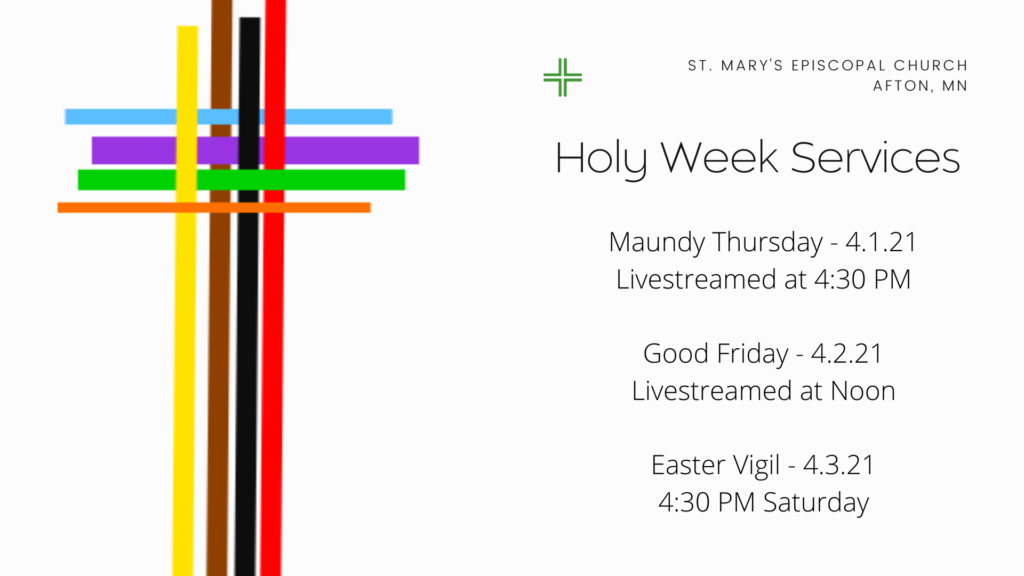 ST. MARY'S EPISCOPAL CHURCH
AFTON, MN

Holy Week Services

Maundy Thursday - 4.1.21
Livestreamed at 4:30 PM

Good Friday - 4.2.21
Livestreamed at Noon

Easter Vigil - 4.3.21
4:30 PM Saturday